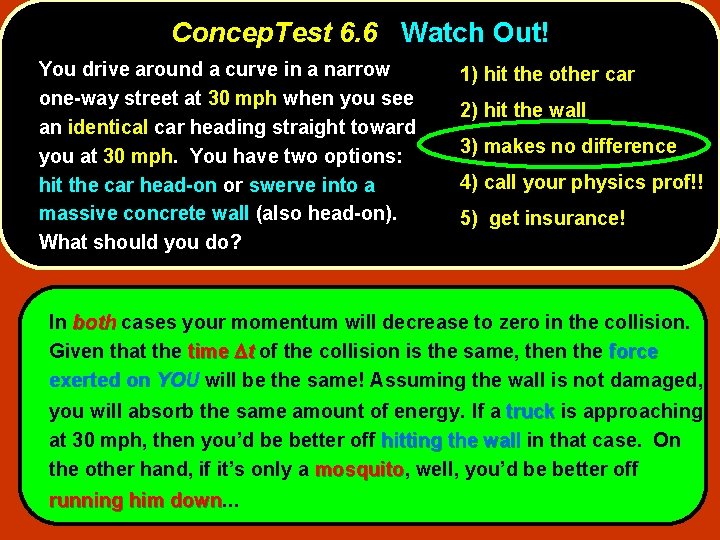 ConcepTest 6.6 Watch Out!

You drive around a curve in a narrow one-way street at 30 mph when you see an identical car heading straight toward you at 30 mph. You have two options: hit the car head-on or swerve into a massive concrete wall (also head-on). What should you do?

1) hit the other car
2) hit the wall
3) makes no difference
4) call your physics prof!!
5) get insurance!

In both cases your momentum will decrease to zero in the collision. Given that the time $\Delta t$ of the collision is the same, then the force exerted on YOU will be the same! Assuming the wall is not damaged, you will absorb the same amount of energy. If a truck is approaching at 30 mph, then you'd be better off hitting the wall in that case. On the other hand, if it's only a mosquito, well, you'd be better off running him down...